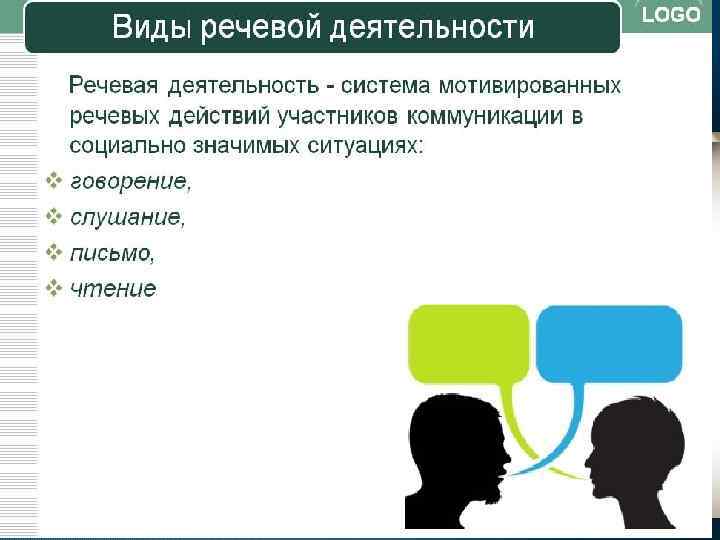 Виды речевой деятельности

LOGO

Речевая деятельность - система мотивированных речевых действий участников коммуникации в социально значимых ситуациях:

❖ говорение,
❖ слушание,
❖ письмо,
❖ чтение